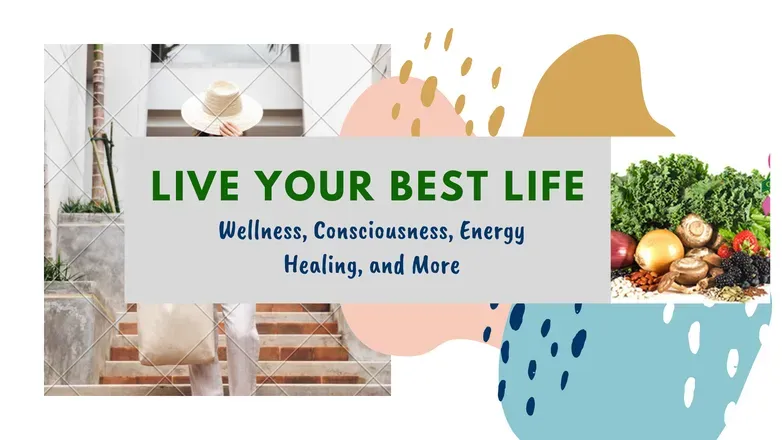 LIVE YOUR BEST LIFE

Wellness, Consciousness, Energy Healing, and More